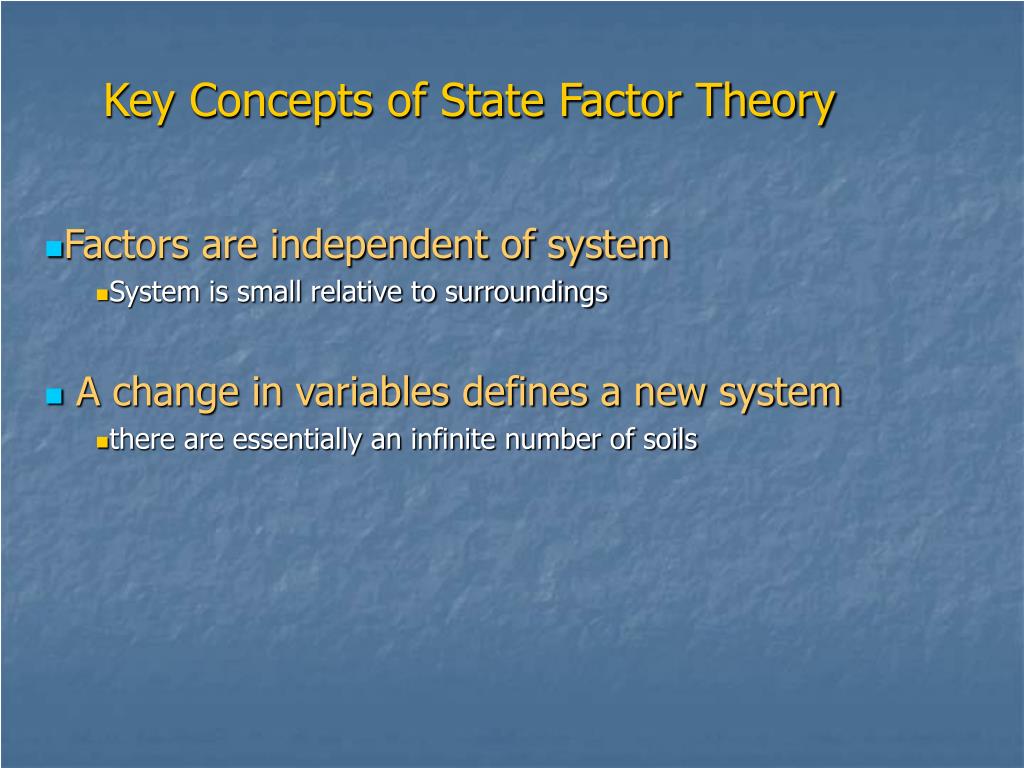 Key Concepts of State Factor Theory

Factors are independent of system

System is small relative to surroundings

A change in variables defines a new system

there are essentially an infinite number of soils